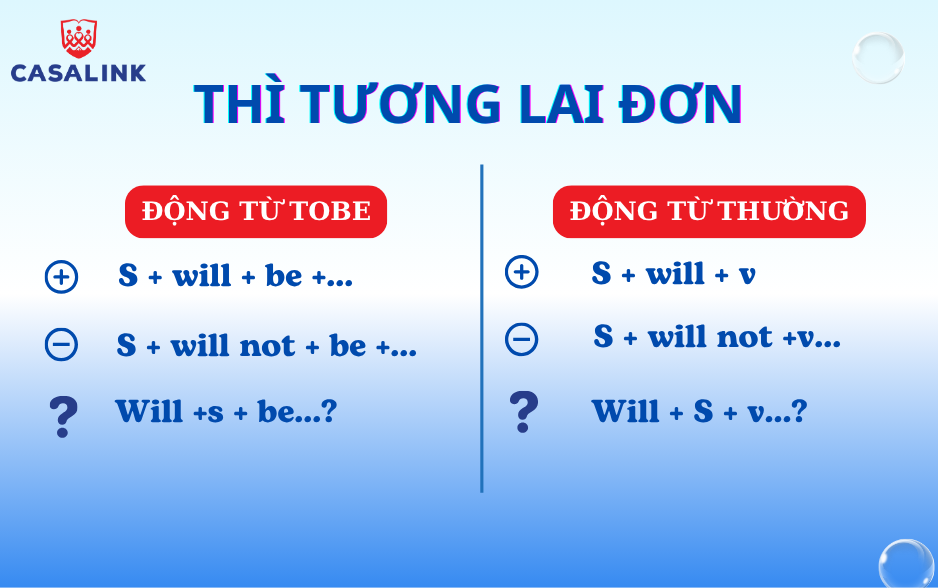 CASALINK

THÌ TƯƠNG LAI ĐƠN

ĐỘNG TỪ TOBE

+ S + will + be +...

− S + will not + be +...

? Will +s + be...?

ĐỘNG TỪ THƯỜNG

+ S + will + v

− S + will not +v...

? Will + S + v...?